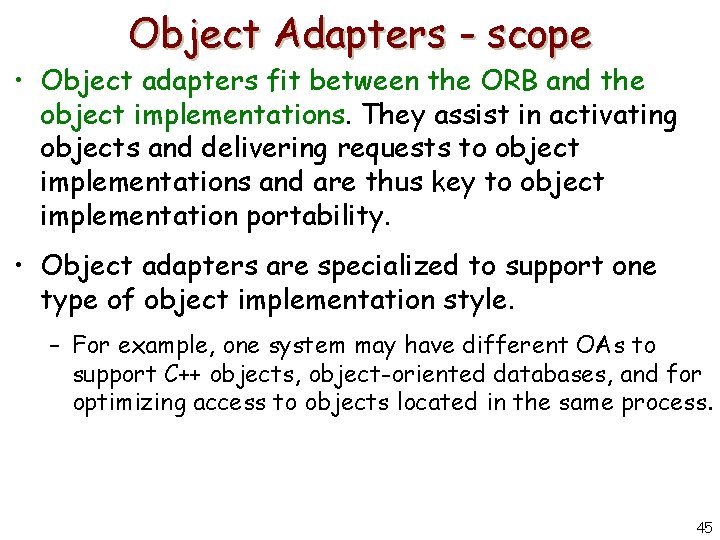 Object Adapters - scope

• Object adapters fit between the ORB and the object implementations. They assist in activating objects and delivering requests to object implementations and are thus key to object implementation portability.

• Object adapters are specialized to support one type of object implementation style.

– For example, one system may have different OAs to support C++ objects, object-oriented databases, and for optimizing access to objects located in the same process.

45